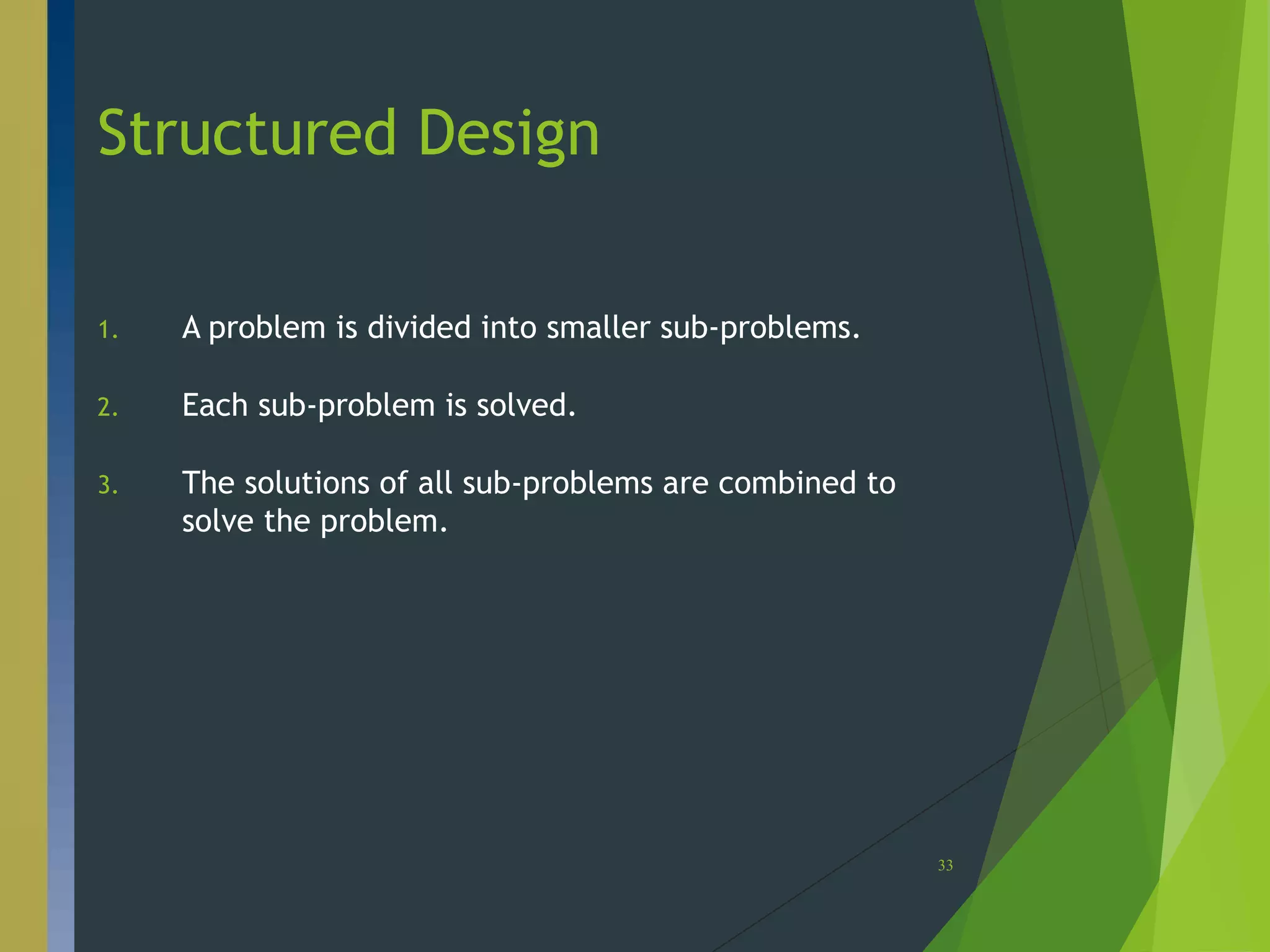 Structured Design

1. A problem is divided into smaller sub-problems.

2. Each sub-problem is solved.

3. The solutions of all sub-problems are combined to solve the problem.

33